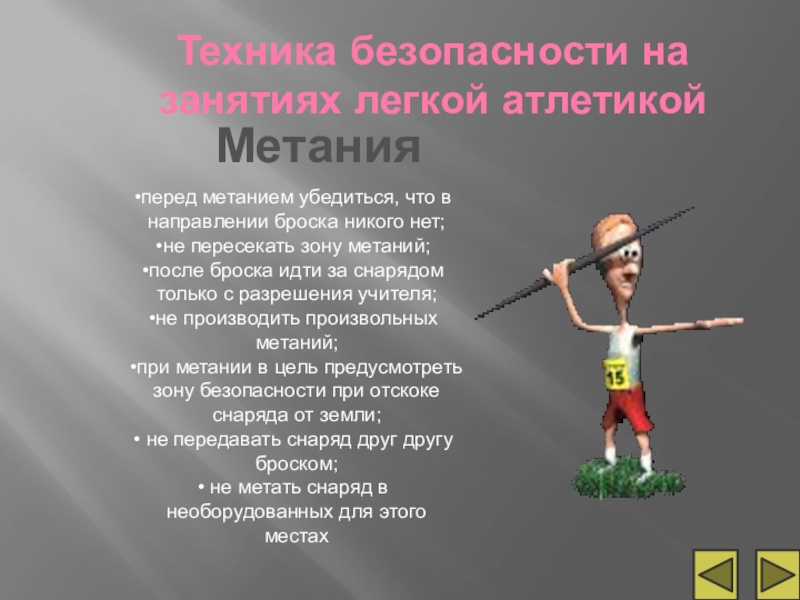 Техника безопасности на занятиях легкой атлетикой

Метания

•перед метанием убедиться, что в направлении броска никого нет;
•не пересекать зону метаний;
•после броска идти за снарядом только с разрешения учителя;
•не производить произвольных метаний;
•при метании в цель предусмотреть зону безопасности при отскоке снаряда от земли;
• не передавать снаряд друг другу броском;
• не метать снаряд в необорудованных для этого местах

15